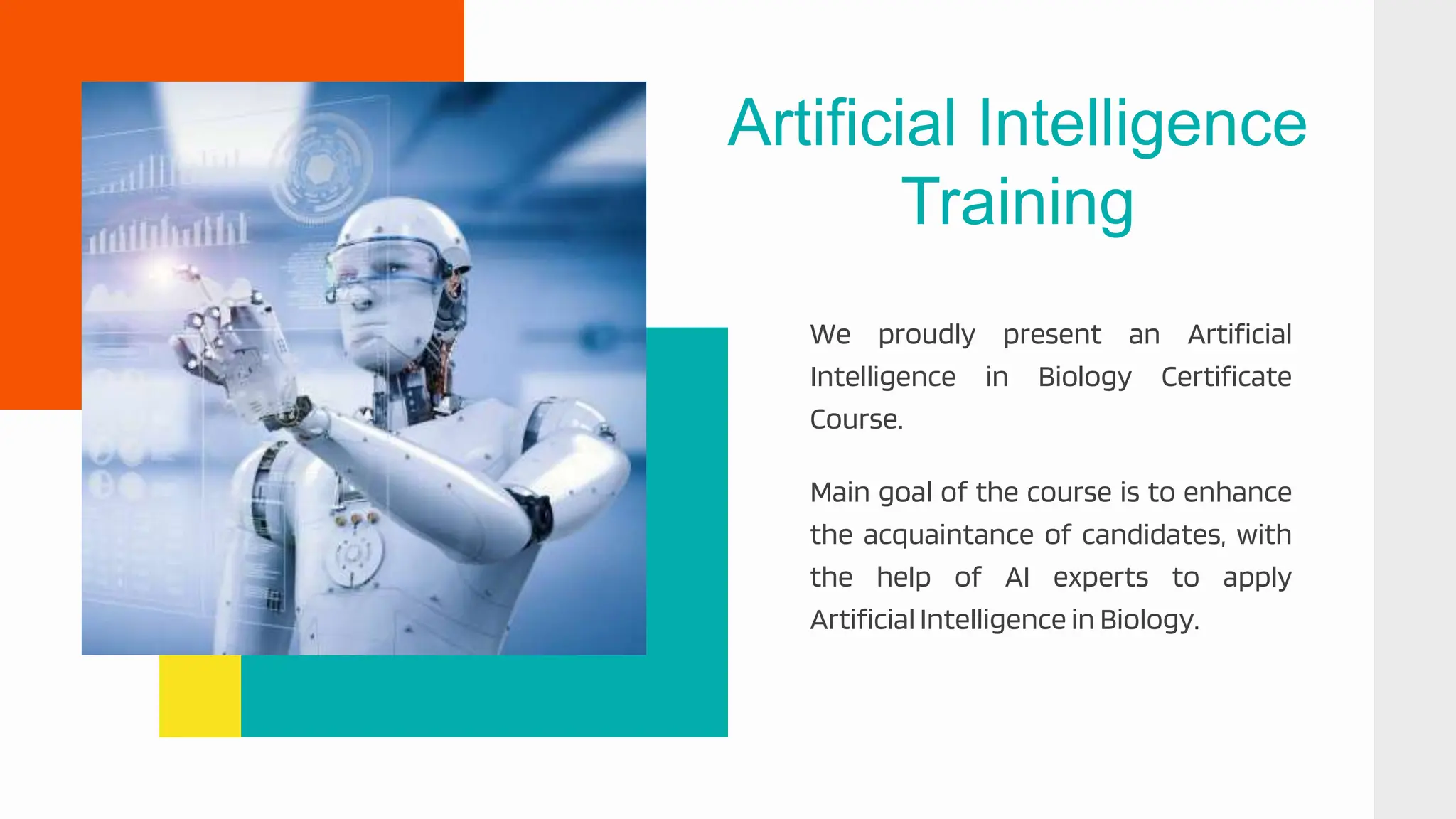 Artificial Intelligence Training

We proudly present an Artificial Intelligence in Biology Certificate Course.

Main goal of the course is to enhance the acquaintance of candidates, with the help of AI experts to apply Artificial Intelligence in Biology.